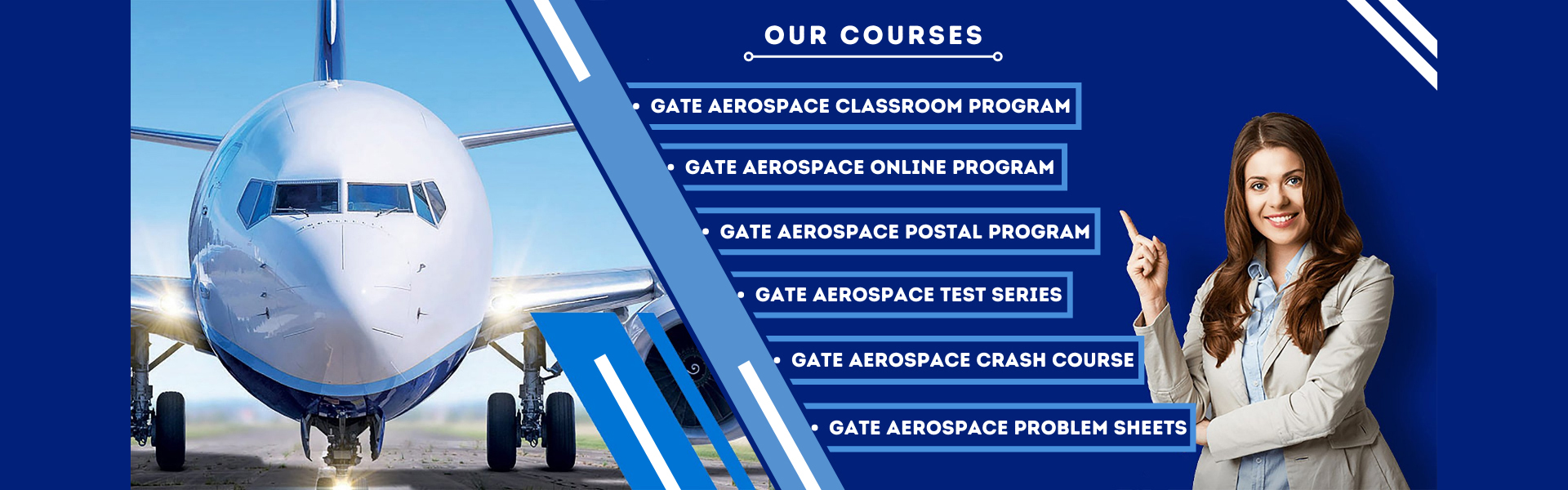 OUR COURSES

• GATE AEROSPACE CLASSROOM PROGRAM

• GATE AEROSPACE ONLINE PROGRAM

• GATE AEROSPACE POSTAL PROGRAM

• GATE AEROSPACE TEST SERIES

• GATE AEROSPACE CRASH COURSE

• GATE AEROSPACE PROBLEM SHEETS